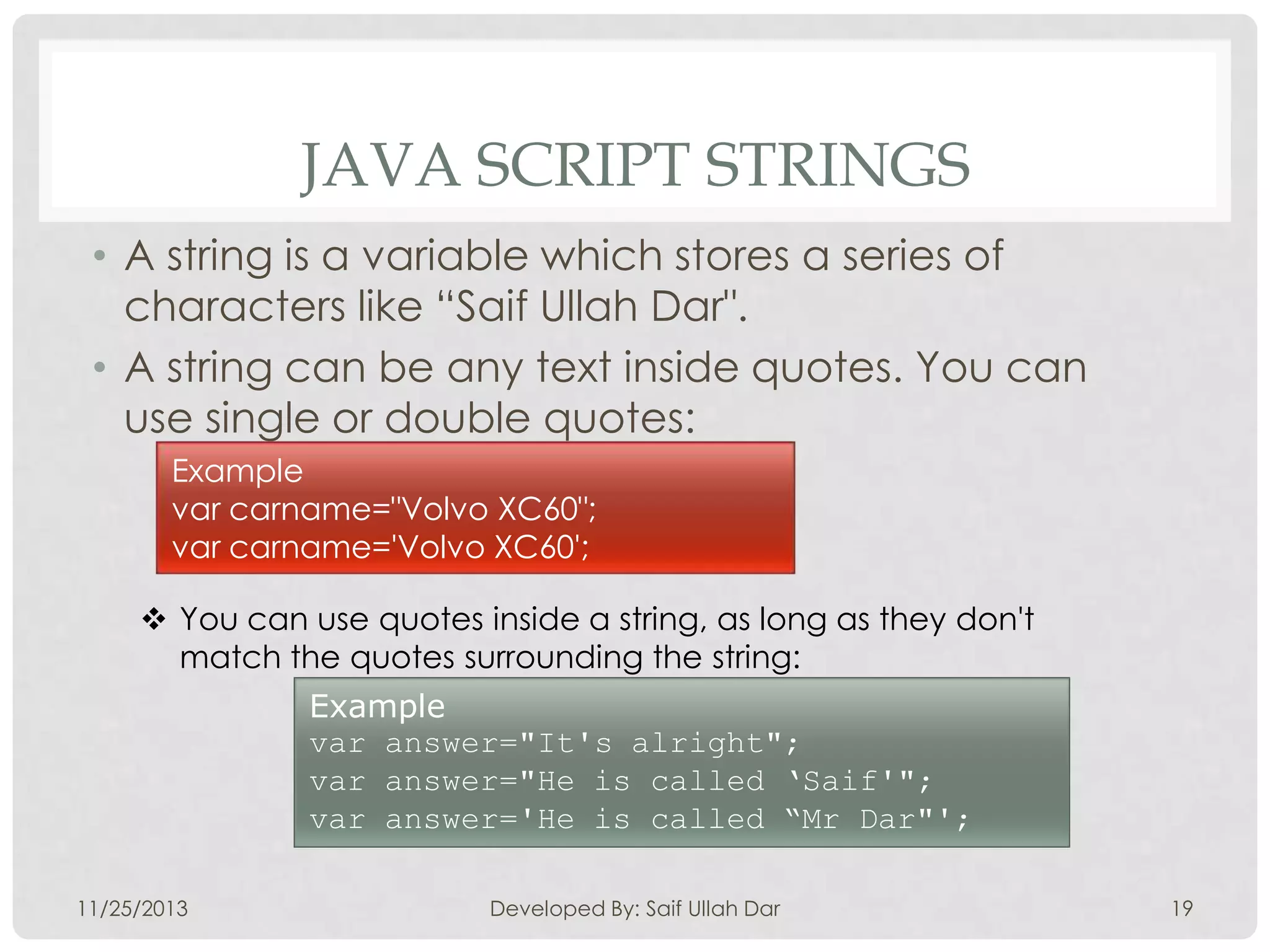 JAVA SCRIPT STRINGS

• A string is a variable which stores a series of characters like “Saif Ullah Dar".

• A string can be any text inside quotes. You can use single or double quotes:

Example
var carname="Volvo XC60";
var carname='Volvo XC60';

❖ You can use quotes inside a string, as long as they don't match the quotes surrounding the string:

Example
var answer="It's alright";
var answer="He is called ‘Saif'";
var answer='He is called “Mr Dar"';

11/25/2013

Developed By: Saif Ullah Dar

19